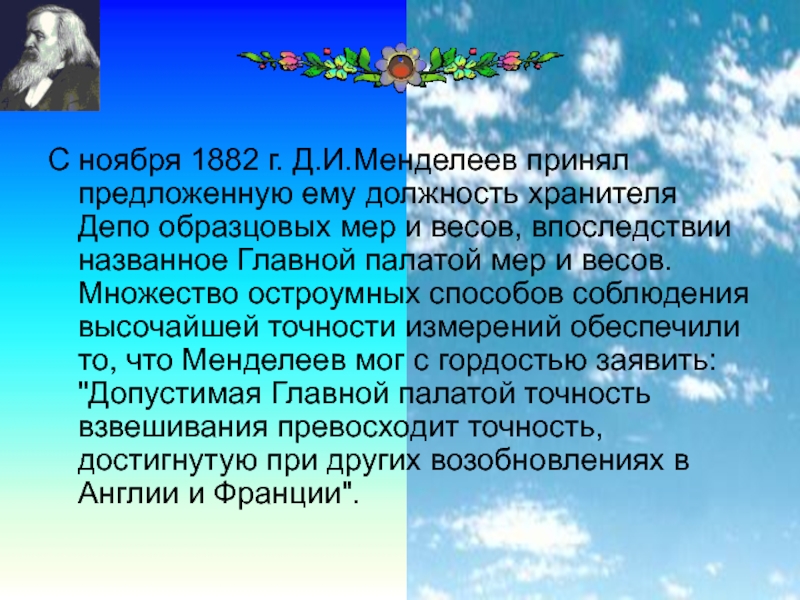 С ноября 1882 г. Д.И.Менделеев принял предложенную ему должность хранителя Депо образцовых мер и весов, впоследствии названное Главной палатой мер и весов. Множество остроумных способов соблюдения высочайшей точности измерений обеспечили то, что Менделеев мог с гордостью заявить: "Допустимая Главной палатой точность взвешивания превосходит точность, достигнутую при других возобновлениях в Англии и Франции".